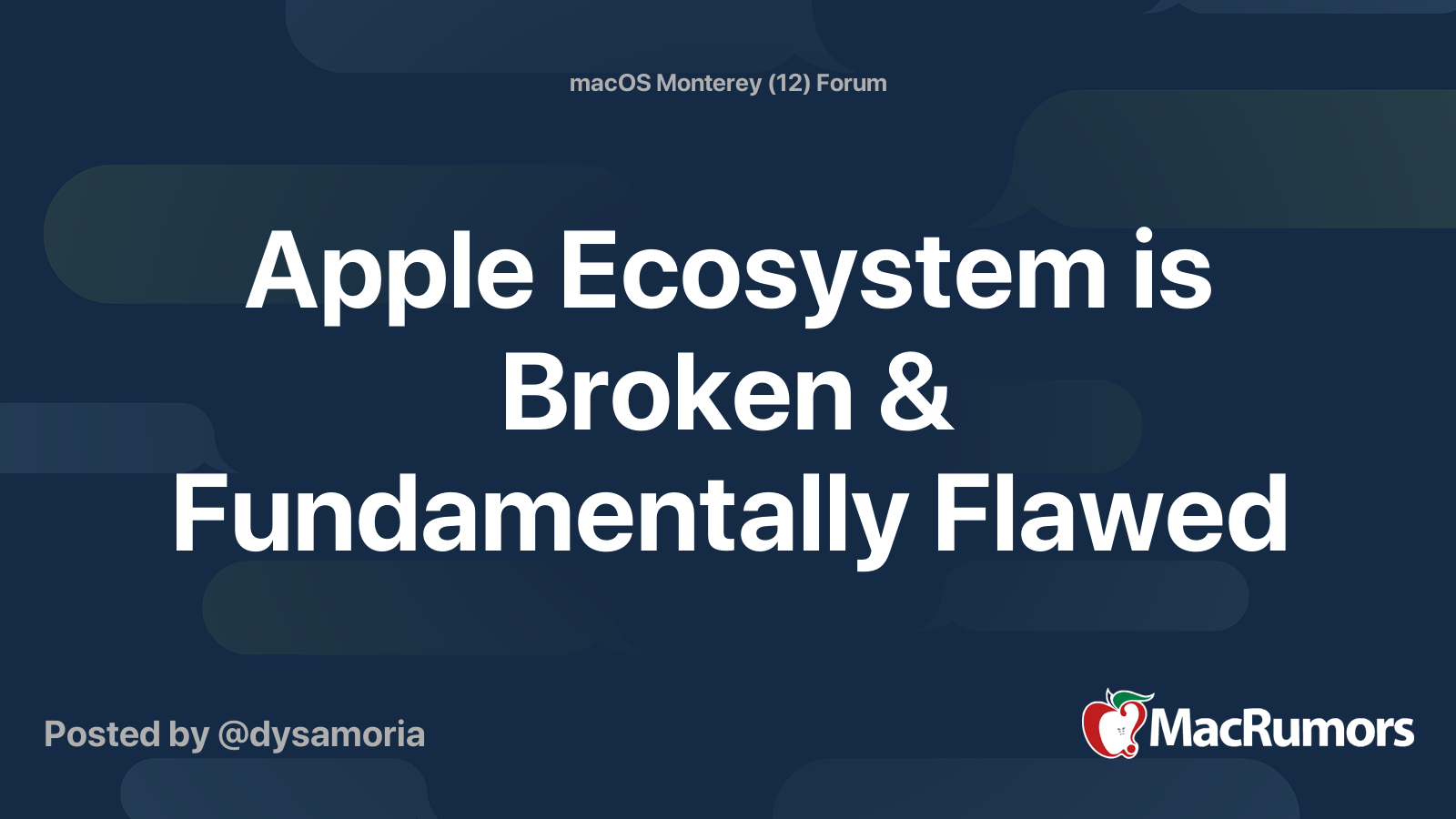 macOS Monterey (12) Forum

Apple Ecosystem is Broken & Fundamentally Flawed

Posted by @dysamoria

MacRumors